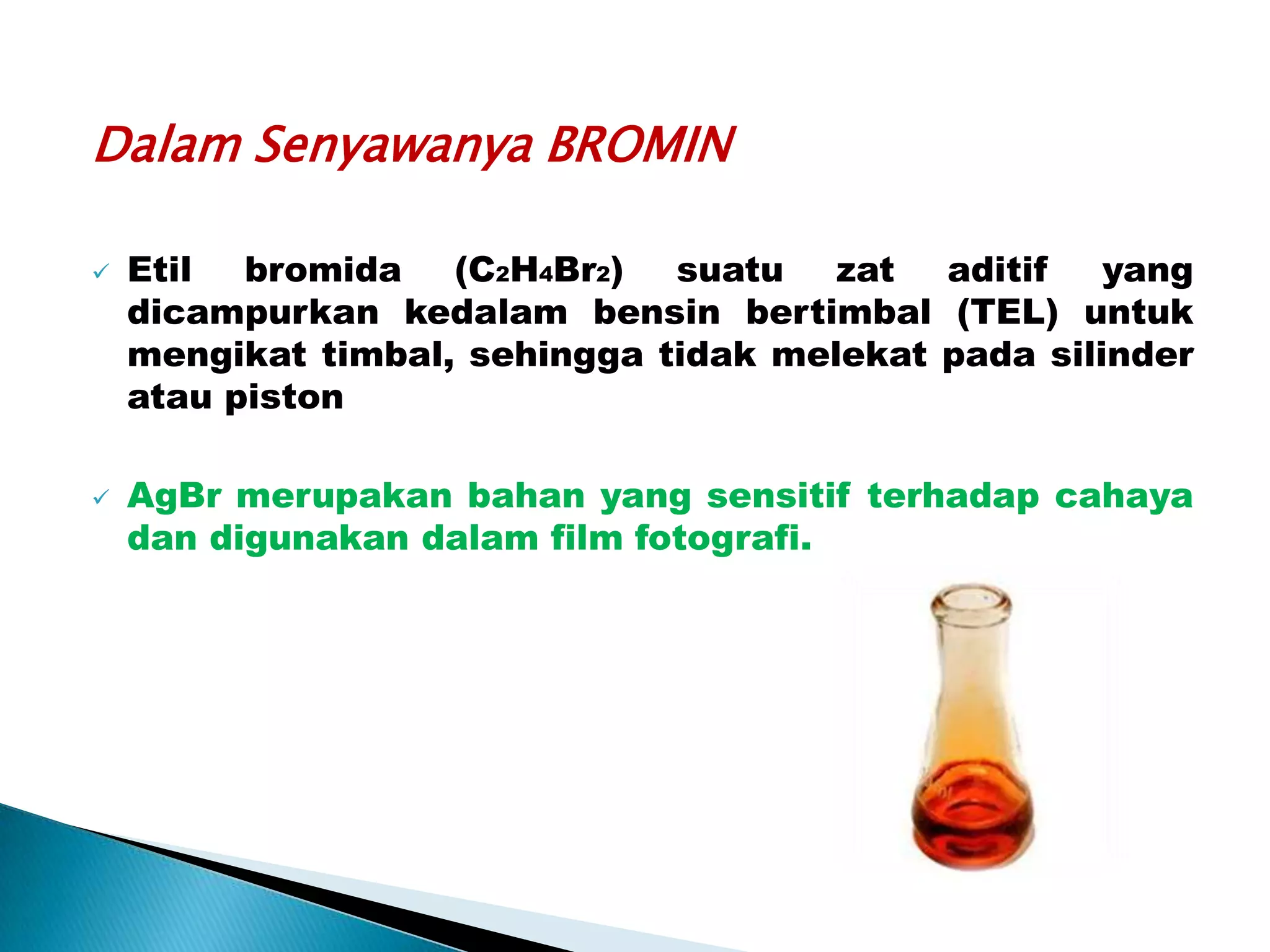 Dalam Senyawanya BROMIN

✓ Etil bromida ($C_2H_4Br_2$) suatu zat aditif yang dicampurkan kedalam bensin bertimbal (TEL) untuk mengikat timbal, sehingga tidak melekat pada silinder atau piston

✓ AgBr merupakan bahan yang sensitif terhadap cahaya dan digunakan dalam film fotografi.